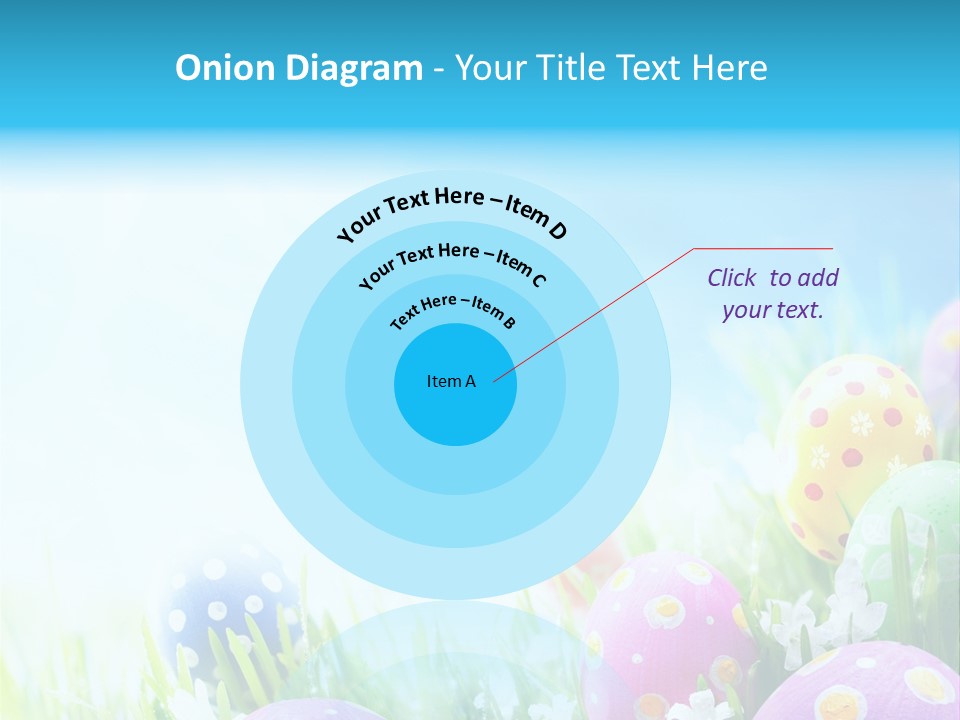 Onion Diagram - Your Title Text Here

Your Text Here – Item D

Your Text Here – Item C

Text Here – Item B

Item A

Click to add your text.